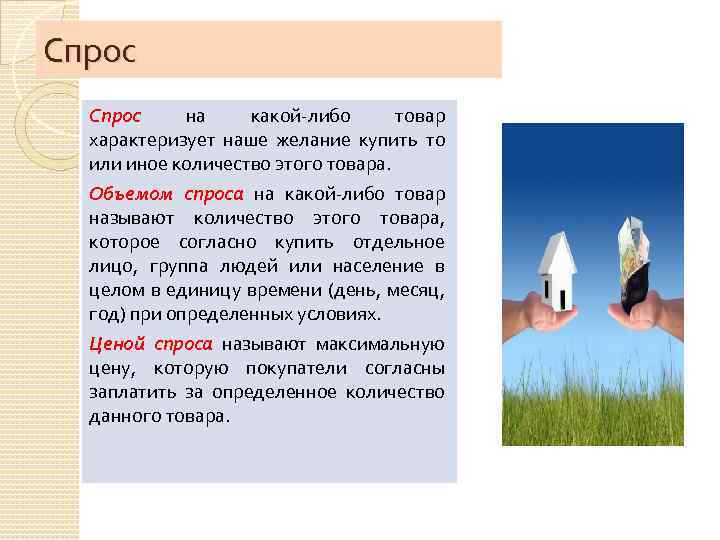 Спрос

Спрос на какой-либо товар характеризует наше желание купить то или иное количество этого товара.

Объемом спроса на какой-либо товар называют количество этого товара, которое согласно купить отдельное лицо, группа людей или население в целом в единицу времени (день, месяц, год) при определенных условиях.

Ценой спроса называют максимальную цену, которую покупатели согласны заплатить за определенное количество данного товара.